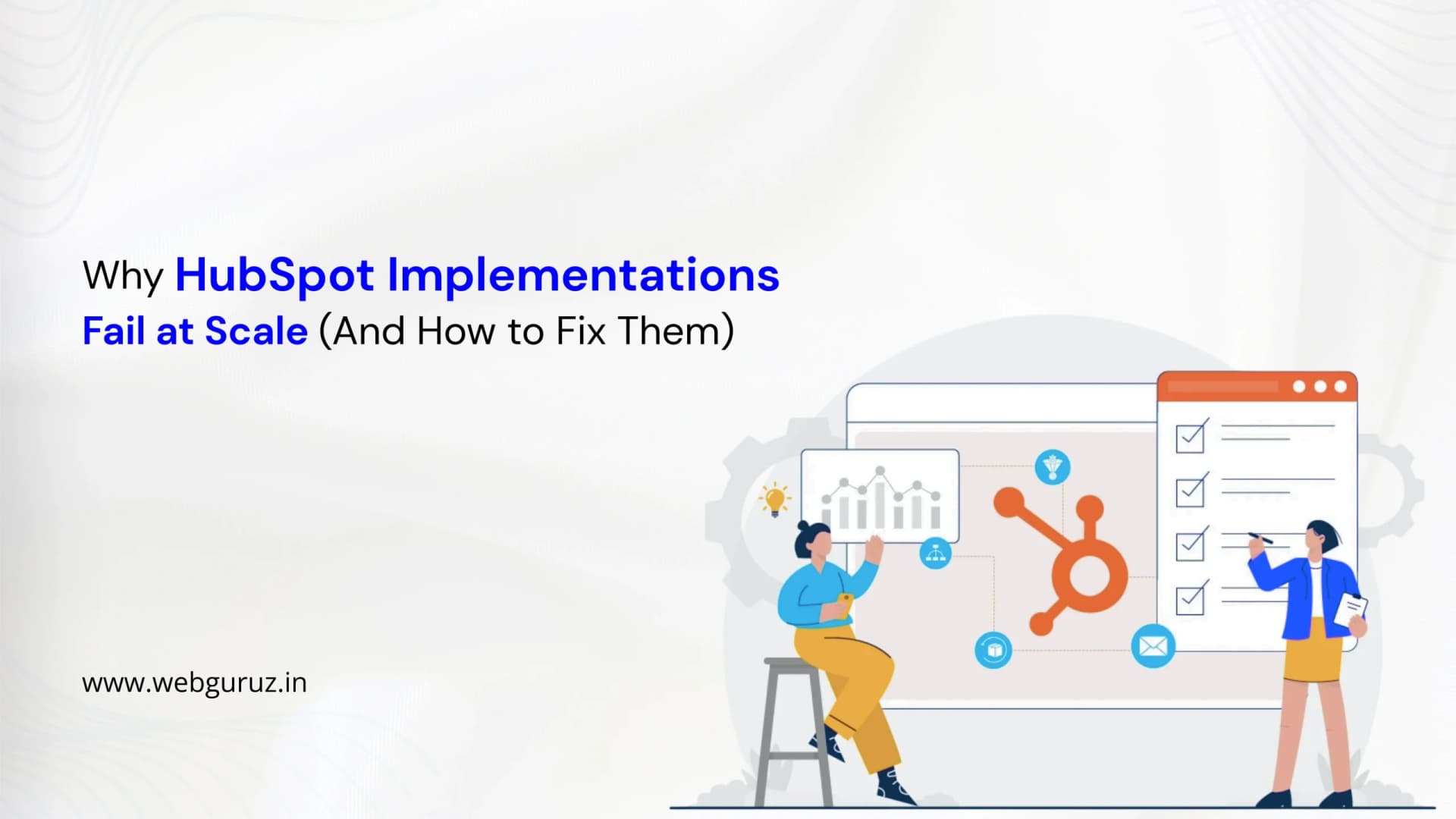 Why HubSpot Implementations Fail at Scale (And How to Fix Them)

www.webguruz.in